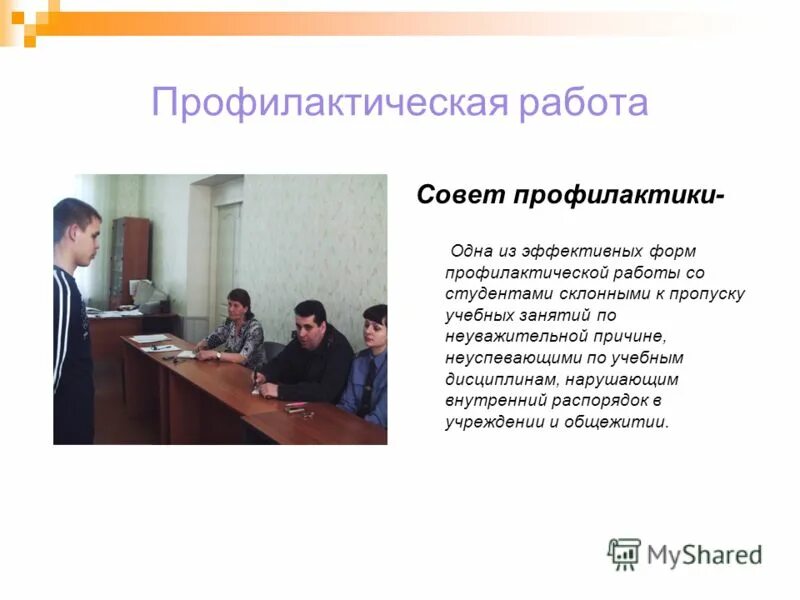 Профилактическая работа

Совет профилактики-

Одна из эффективных форм профилактической работы со студентами склонными к пропуску учебных занятий по неуважительной причине, неуспевающими по учебным дисциплинам, нарушающим внутренний распорядок в учреждении и общежитии.

MyShared